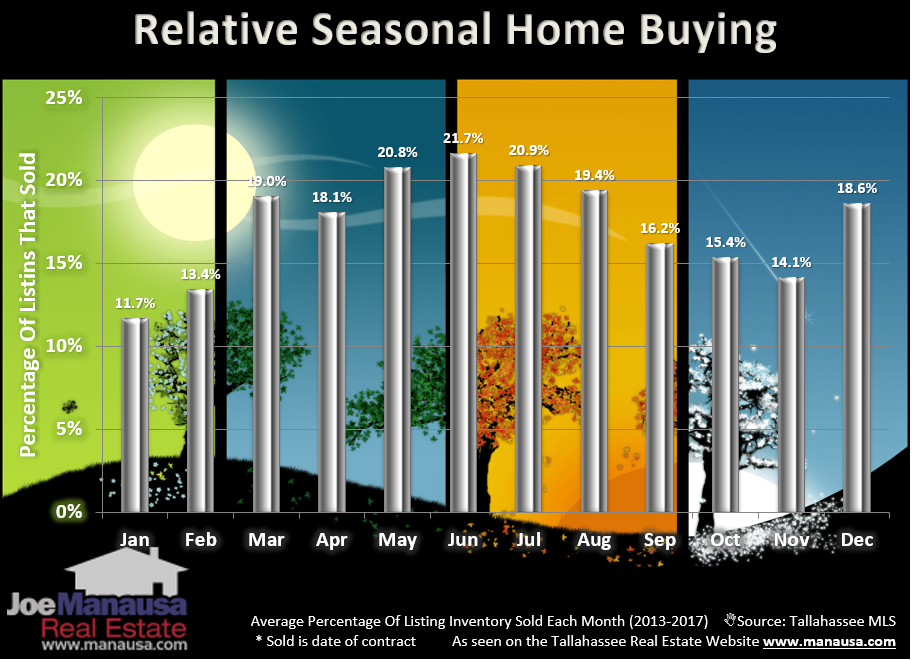 Relative Seasonal Home Buying

Percentage Of Listins That Sold

25%
20%
15%
10%
5%
0%

11.7%
13.4%
19.0%
18.1%
20.8%
21.7%
20.9%
19.4%
16.2%
15.4%
14.1%
18.6%

Jan
Feb
Mar
Apr
May
Jun
Jul
Aug
Sep
Oct
Nov
Dec

Joe Manausa Real Estate www.manausa.com

Average Percentage Of Listing Inventory Sold Each Month (2013-2017) Source: Tallahassee MLS
* Sold is date of contract As seen on the Tallahassee Real Estate Website www.manausa.com